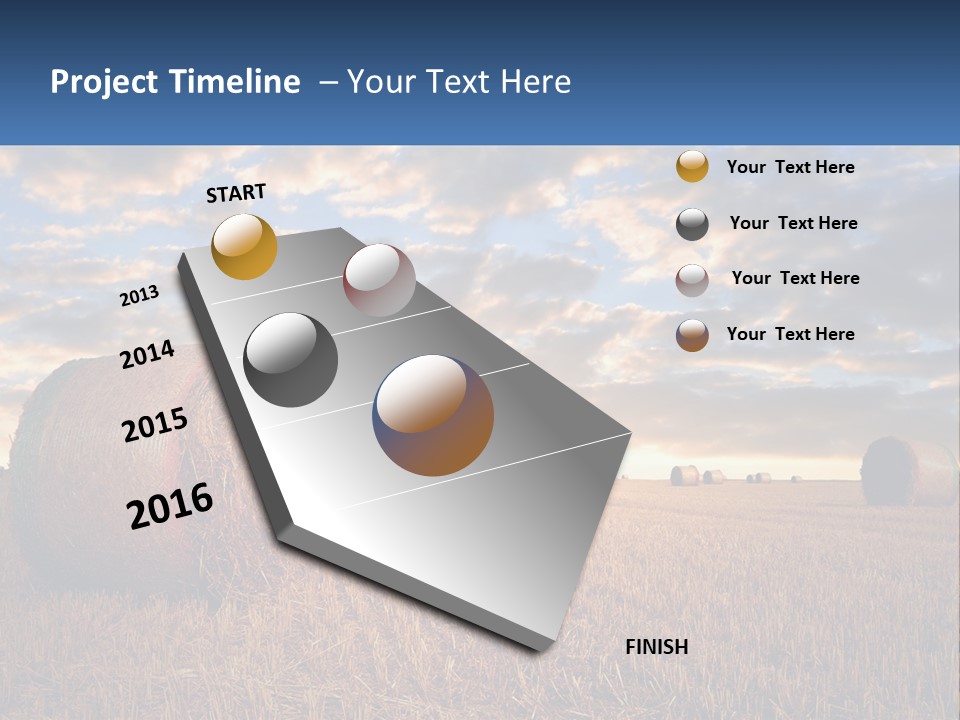 Project Timeline – Your Text Here

START

2013

2014

2015

2016

Your Text Here

Your Text Here

Your Text Here

Your Text Here

FINISH